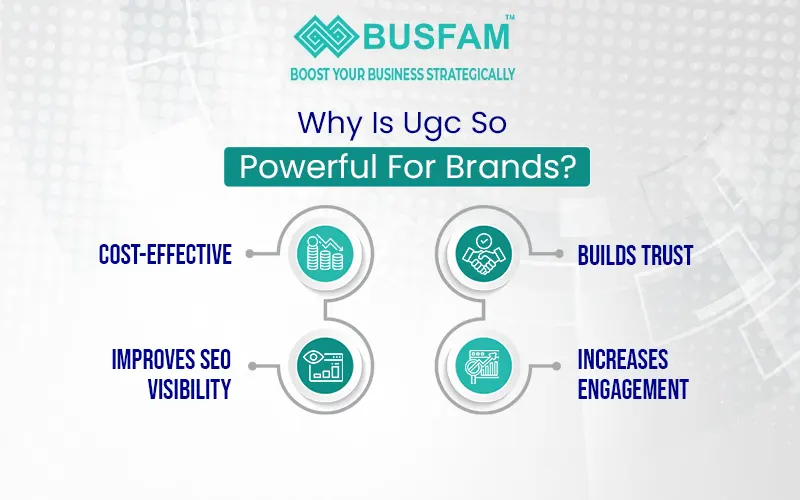 BUSFAM™
BOOST YOUR BUSINESS STRATEGICALLY

Why Is Ugc So
Powerful For Brands?

COST-EFFECTIVE

BUILDS TRUST

IMPROVES SEO VISIBILITY

INCREASES ENGAGEMENT